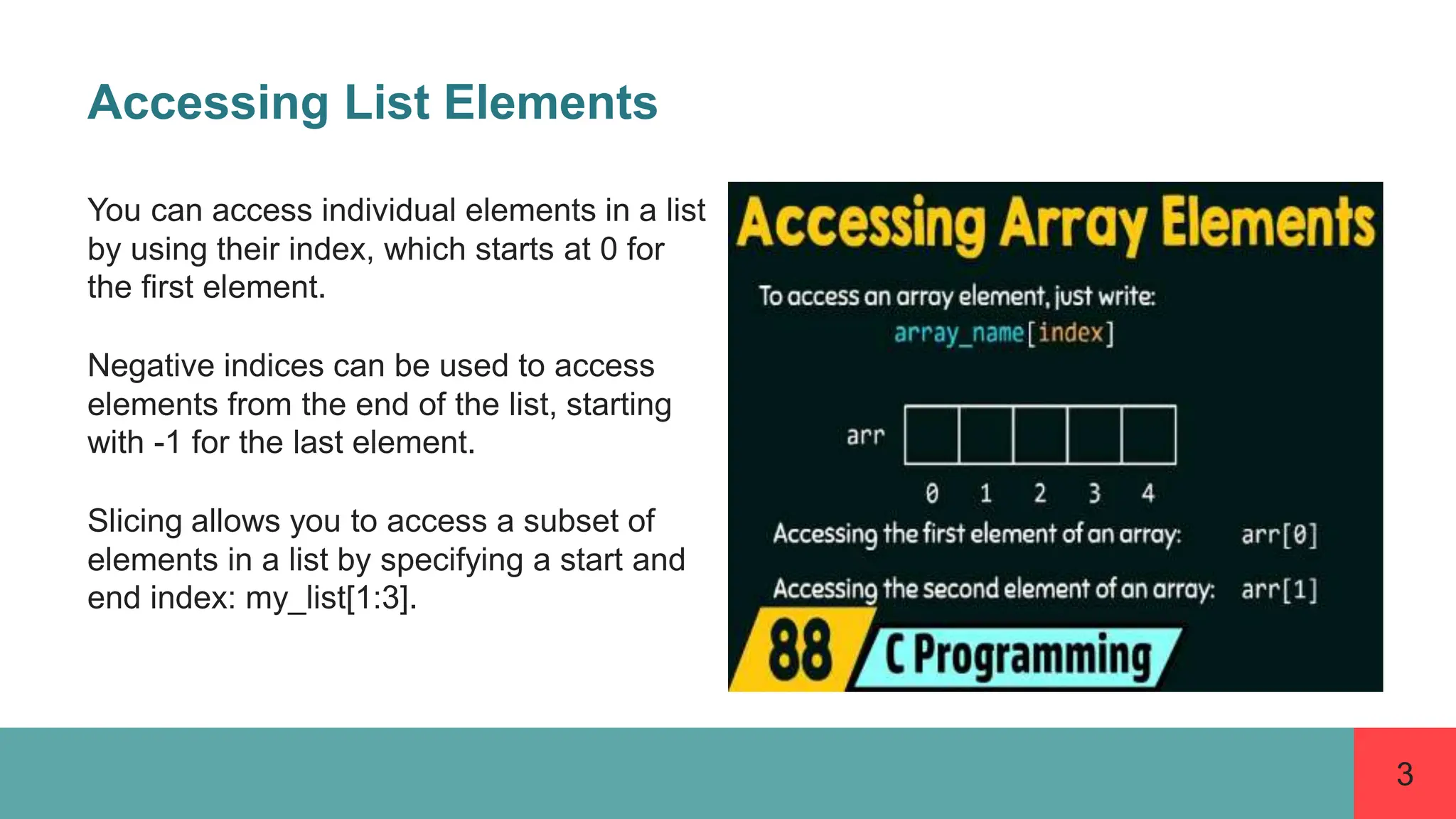 Accessing List Elements

You can access individual elements in a list by using their index, which starts at 0 for the first element.

Negative indices can be used to access elements from the end of the list, starting with -1 for the last element.

Slicing allows you to access a subset of elements in a list by specifying a start and end index: my_list[1:3].

Accessing Array Elements

To access an array element, just write:

array_name[index]

arr

0 1 2 3 4

Accessing the first element of an array: arr[0]

Accessing the second element of an array: arr[1]

88 C Programming

3